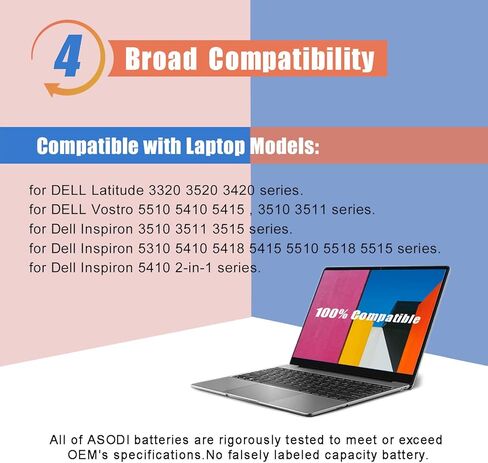 4 Broad Compatibility

Compatible with Laptop Models:

for DELL Latitude 3320 3520 3420 series.
for DELL Vostro 5510 5410 5415 , 3510 3511 series.
for Dell Inspiron 3510 3511 3515 series.
for Dell Inspiron 5310 5410 5418 5415 5510 5518 5515 series.
for Dell Inspiron 5410 2-in-1 series.

100% Compatible

All of ASODI batteries are rigorously tested to meet or exceed OEM's specifications.No falsely labeled capacity battery.